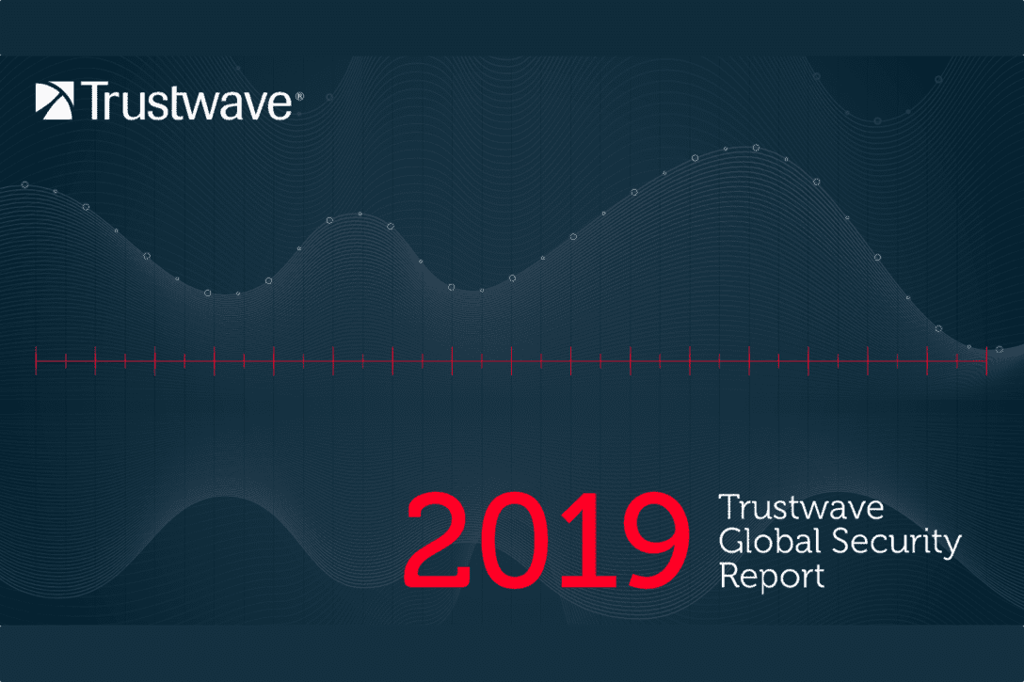 Trustwave®

2019 Trustwave Global Security Report